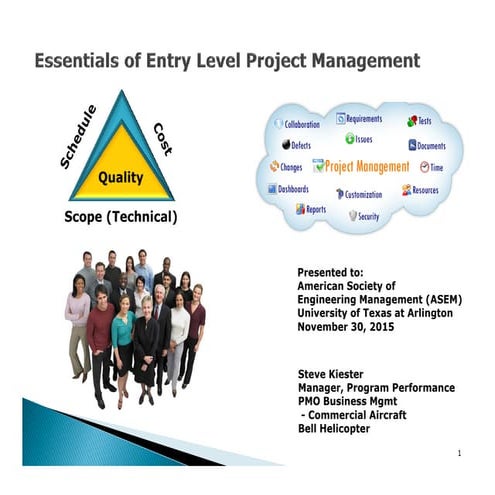 Essentials of Entry Level Project Management

Schedule
Cost
Quality
Scope (Technical)

Collaboration
Requirements
Tests
Defects
Issues
Documents
Changes
Project Management
Time
Dashboards
Customization
Resources
Reports
Security

Presented to:
American Society of Engineering Management (ASEM)
University of Texas at Arlington
November 30, 2015

Steve Kiester
Manager, Program Performance
PMO Business Mgmt
- Commercial Aircraft
Bell Helicopter

1